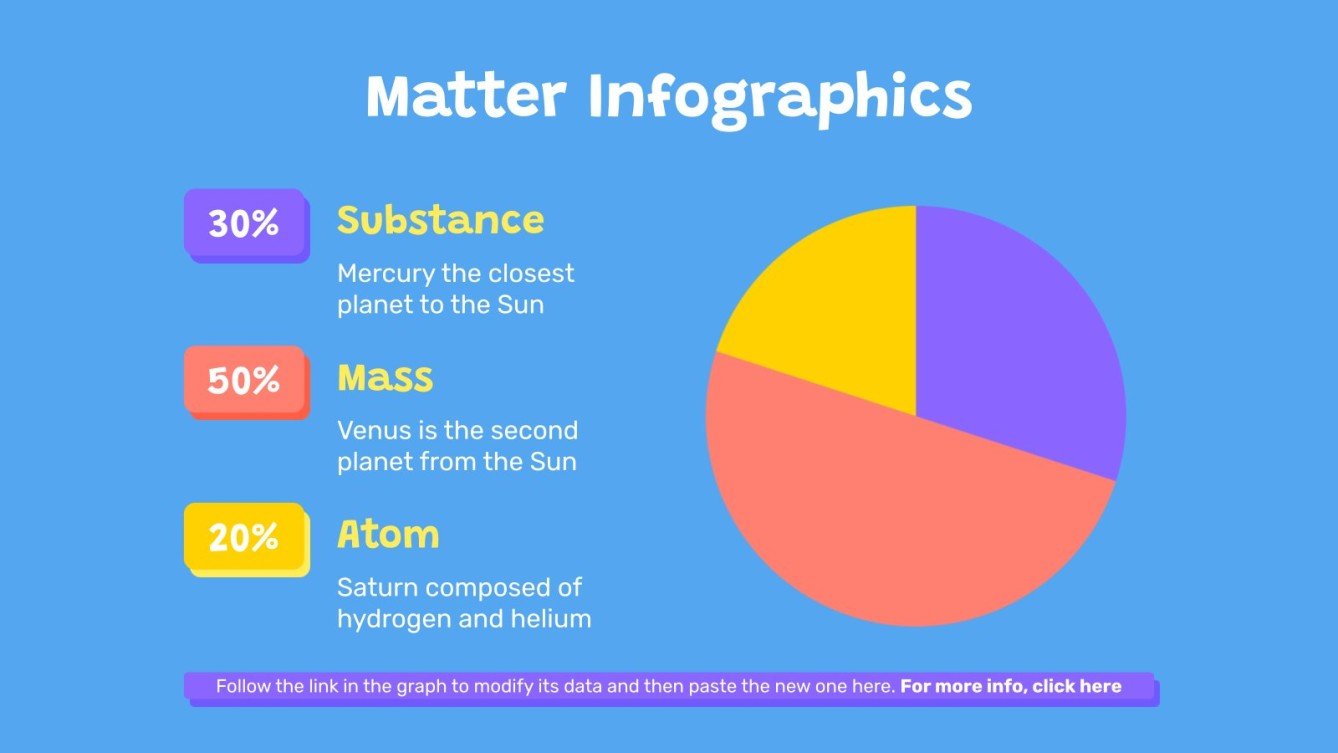 Matter Infographics

30%

Substance

Mercury the closest planet to the Sun

50%

Mass

Venus is the second planet from the Sun

20%

Atom

Saturn composed of hydrogen and helium

Follow the link in the graph to modify its data and then paste the new one here. For more info, click here